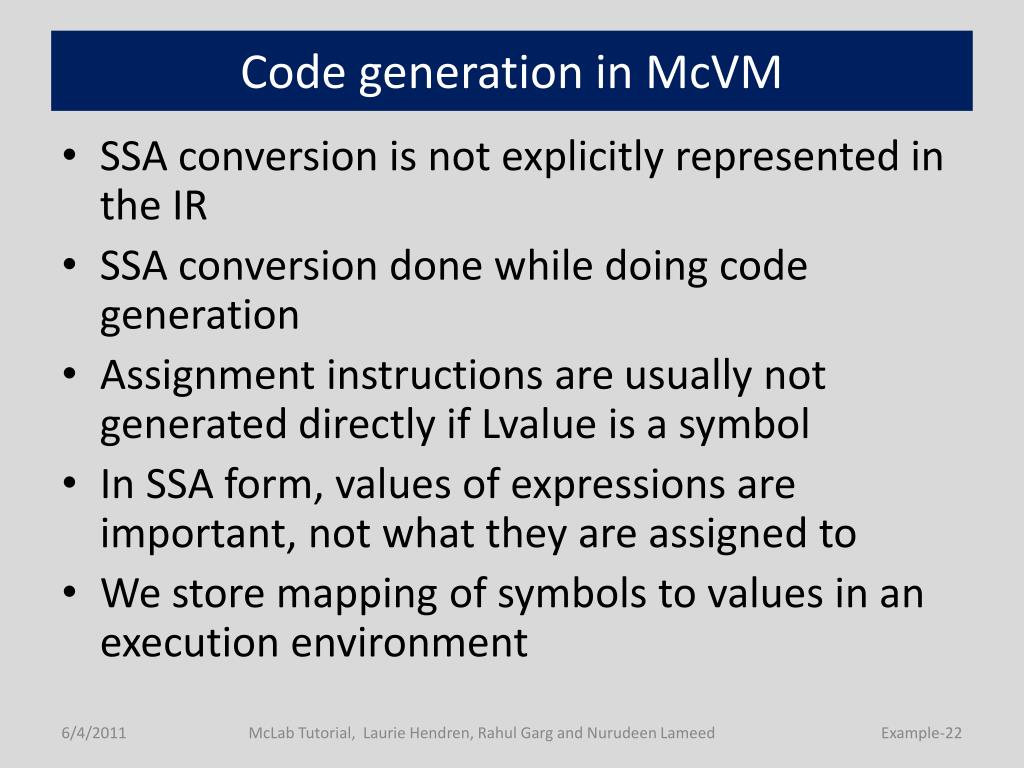 Code generation in McVM

• SSA conversion is not explicitly represented in the IR
• SSA conversion done while doing code generation
• Assignment instructions are usually not generated directly if Lvalue is a symbol
• In SSA form, values of expressions are important, not what they are assigned to
• We store mapping of symbols to values in an execution environment

6/4/2011 McLab Tutorial, Laurie Hendren, Rahul Garg and Nurudeen Lameed Example-22